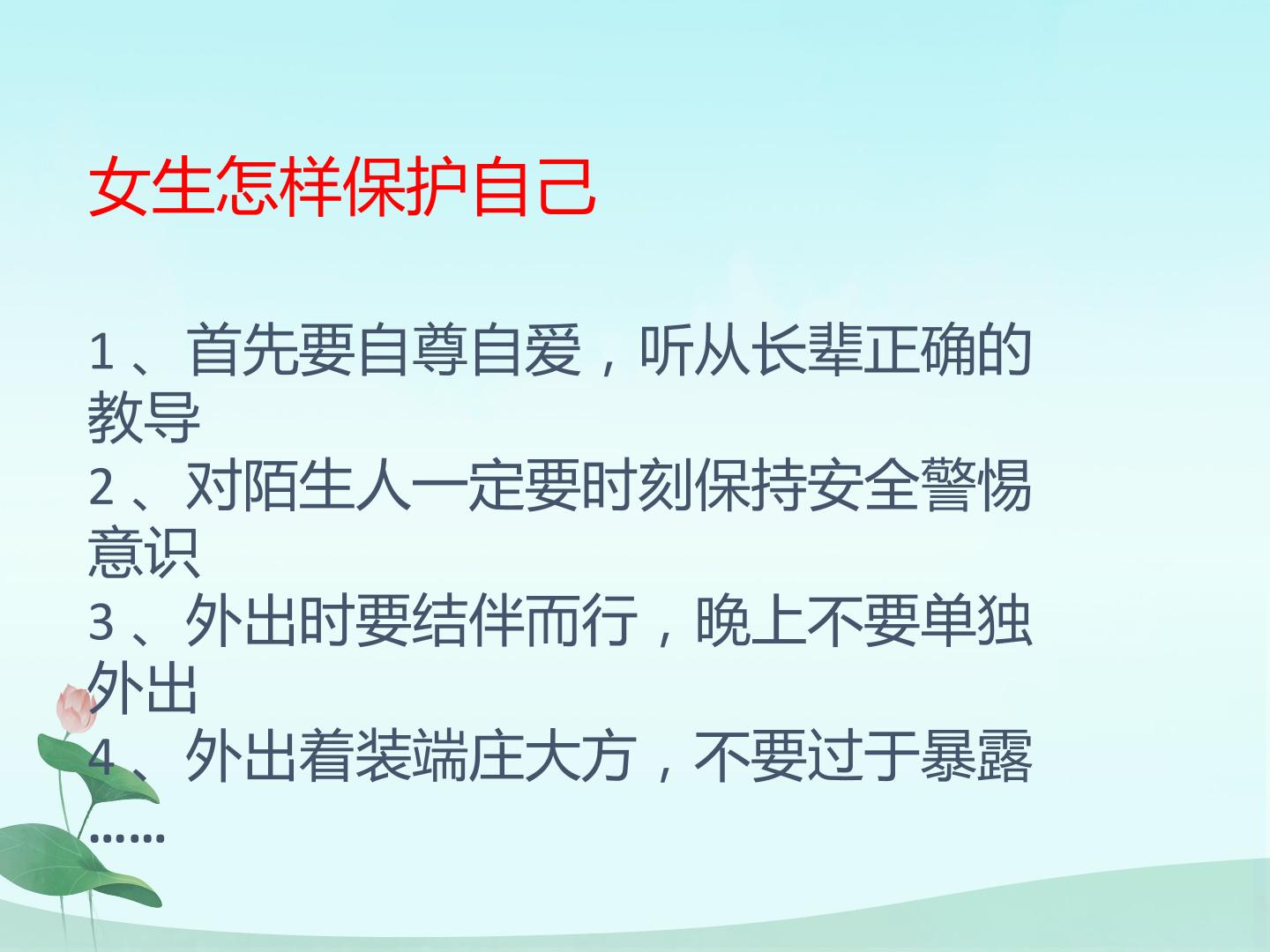 女生怎样保护自己

1、首先要自尊自爱，听从长辈正确的教导
2、对陌生人一定要时刻保持安全警惕意识
3、外出时要结伴而行，晚上不要单独外出
4、外出着装端庄大方，不要过于暴露
……